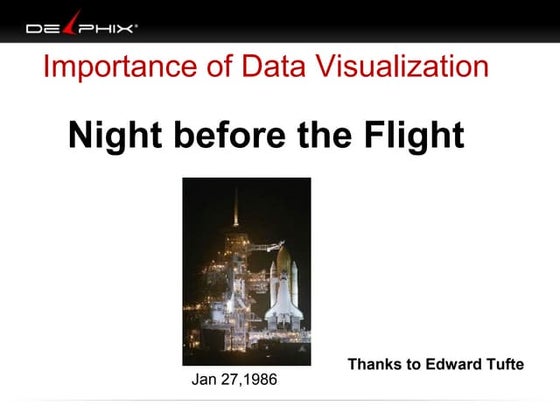 DELPHIX

Importance of Data Visualization

Night before the Flight

Jan 27,1986

Thanks to Edward Tufte